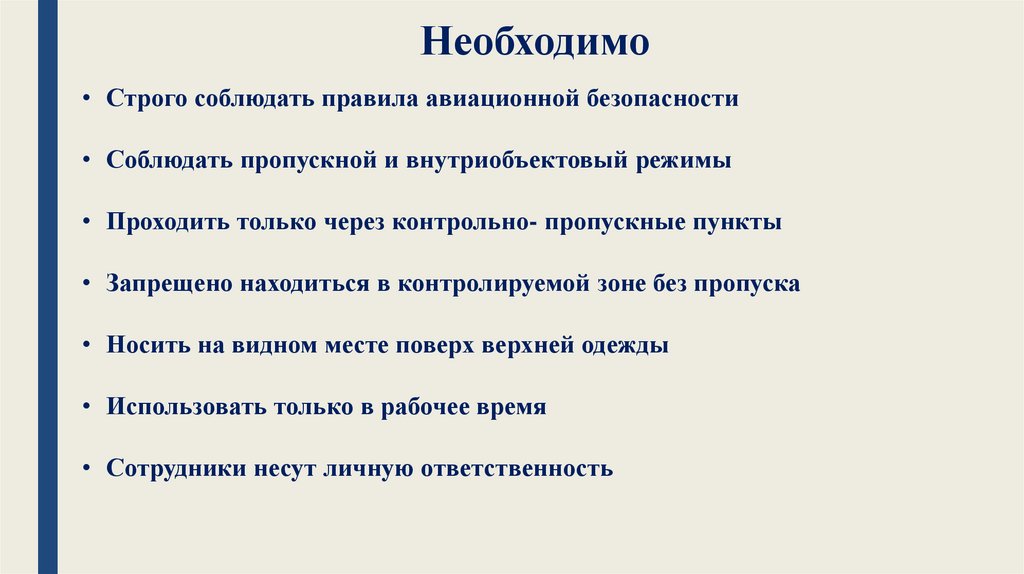 Необходимо

• Строго соблюдать правила авиационной безопасности

• Соблюдать пропускной и внутриобъектовый режимы

• Проходить только через контрольно- пропускные пункты

• Запрещено находиться в контролируемой зоне без пропуска

• Носить на видном месте поверх верхней одежды

• Использовать только в рабочее время

• Сотрудники несут личную ответственность